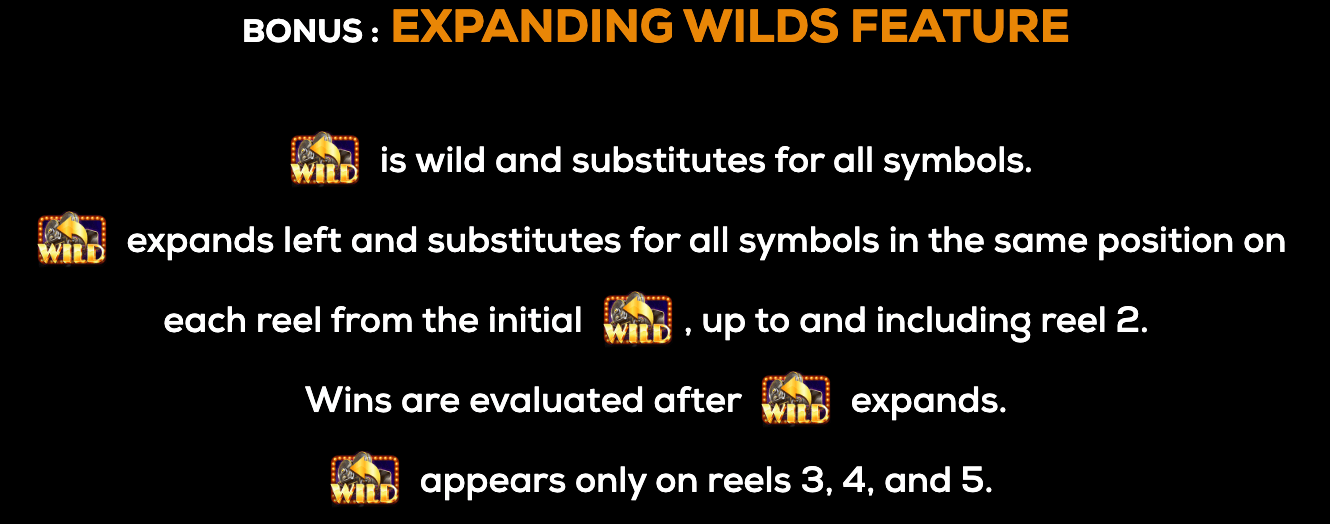 BONUS : EXPANDING WILDS FEATURE

WILD is wild and substitutes for all symbols.

WILD expands left and substitutes for all symbols in the same position on each reel from the initial WILD , up to and including reel 2.

Wins are evaluated after WILD expands.

WILD appears only on reels 3, 4, and 5.